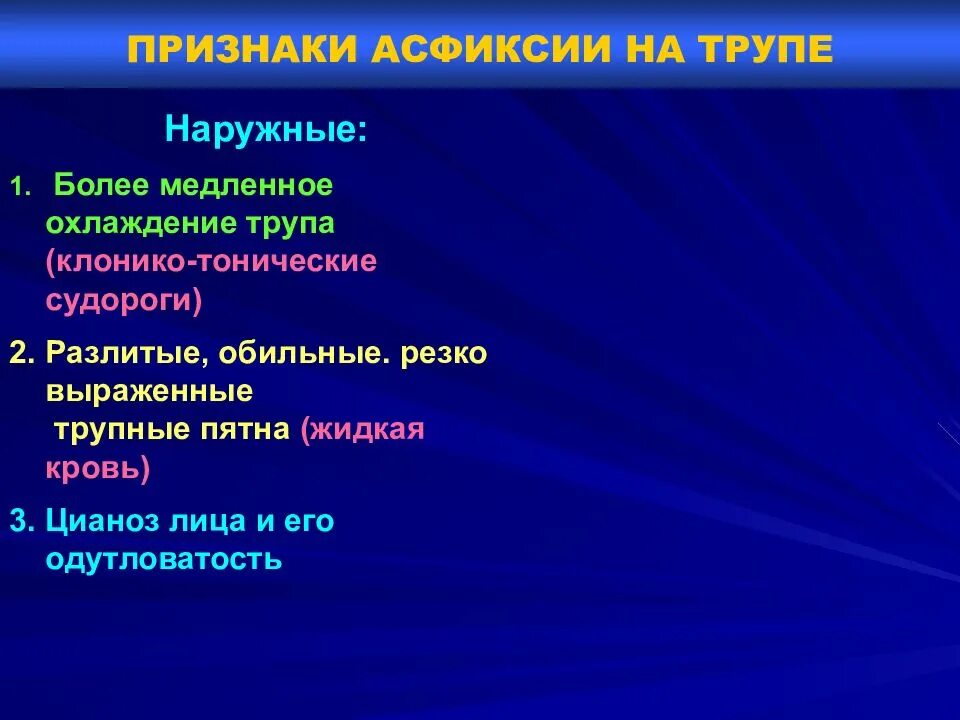 ПРИЗНАКИ АСФИКСИИ НА ТРУПЕ

Наружные:

1. Более медленное охлаждение трупа (клонико-тонические судороги)

2. Разлитые, обильные. резко выраженные трупные пятна (жидкая кровь)

3. Цианоз лица и его одутловатость